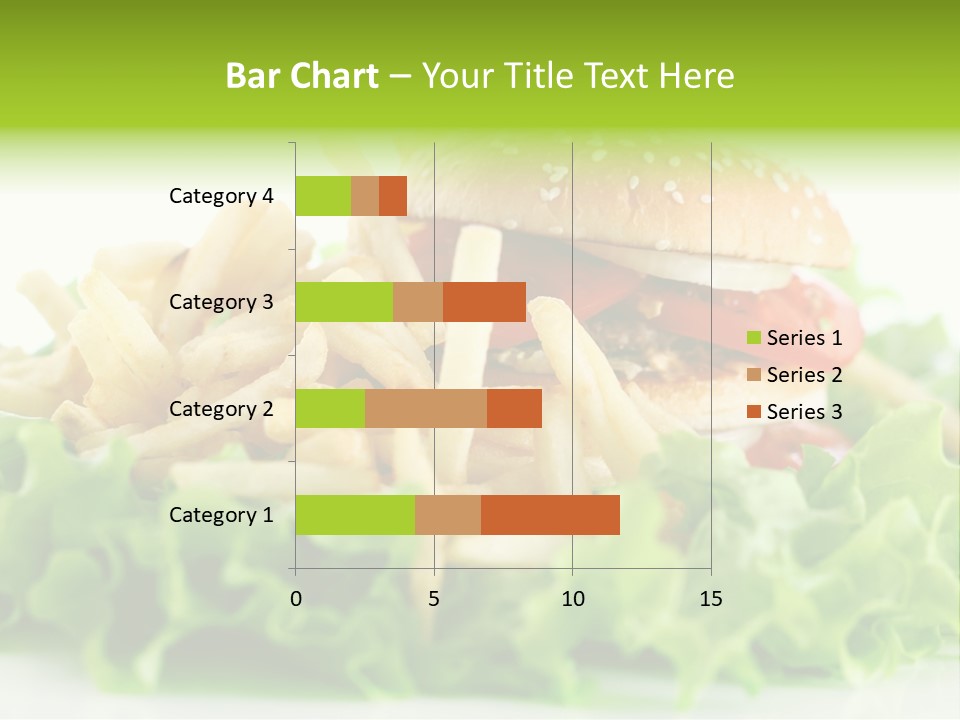 Bar Chart – Your Title Text Here

Category 4
Category 3
Category 2
Category 1

0
5
10
15

Series 1
Series 2
Series 3